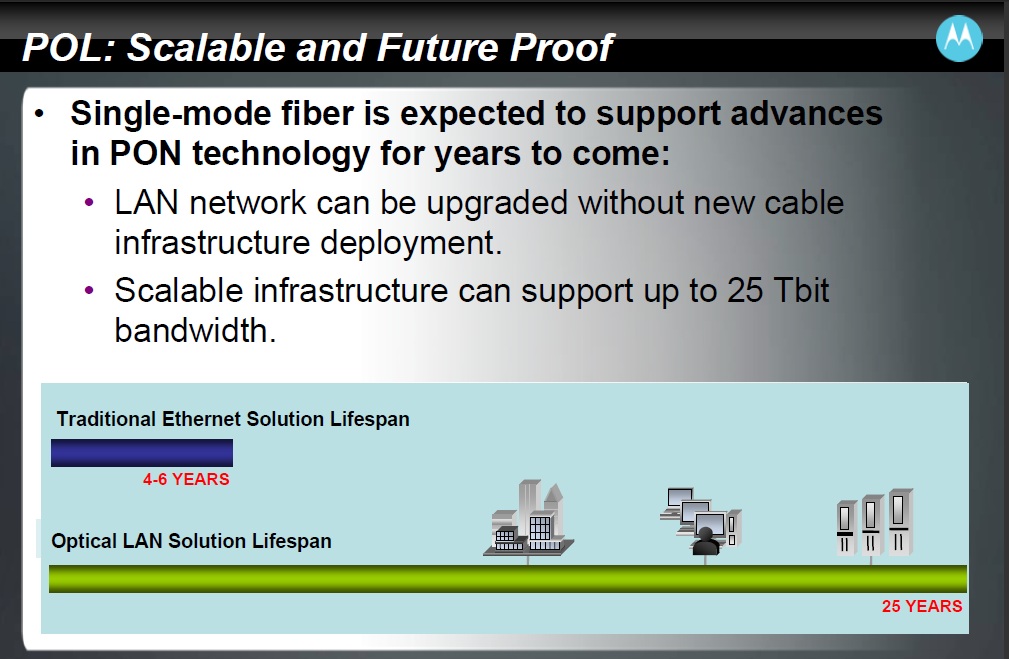 POL: Scalable and Future Proof

• Single-mode fiber is expected to support advances in PON technology for years to come:

• LAN network can be upgraded without new cable infrastructure deployment.

• Scalable infrastructure can support up to 25 Tbit bandwidth.

Traditional Ethernet Solution Lifespan

4-6 YEARS

Optical LAN Solution Lifespan

25 YEARS